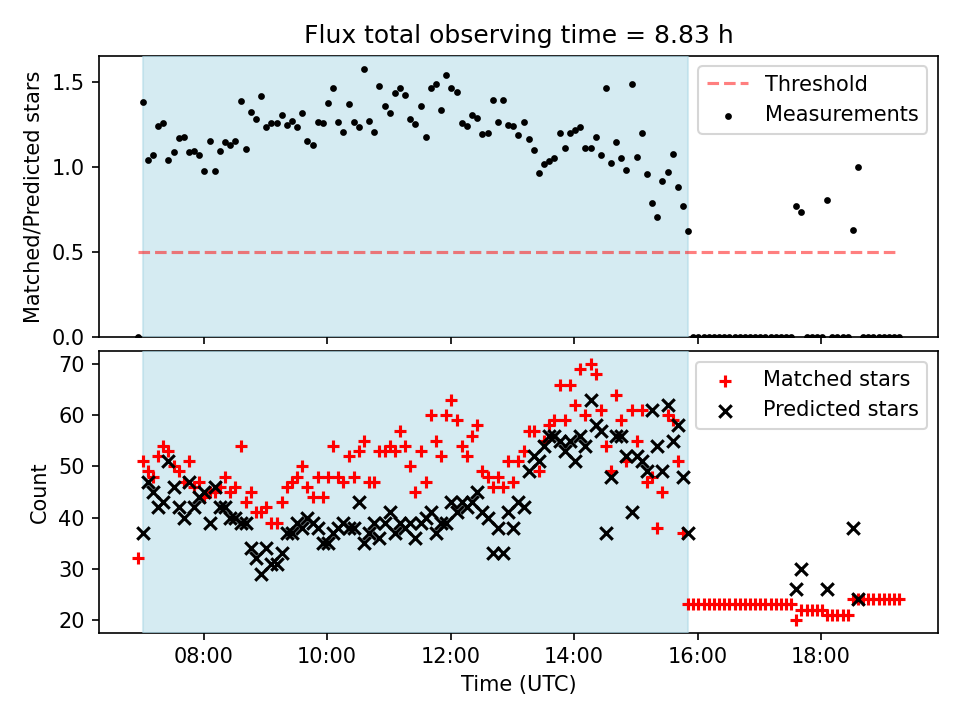 Flux total observing time = 8.83 h

Matched/Predicted stars

1.5
1.0
0.5
0.0

Threshold
Measurements

Count

70
60
50
40
30
20

Matched stars
Predicted stars

08:00 10:00 12:00 14:00 16:00 18:00

Time (UTC)